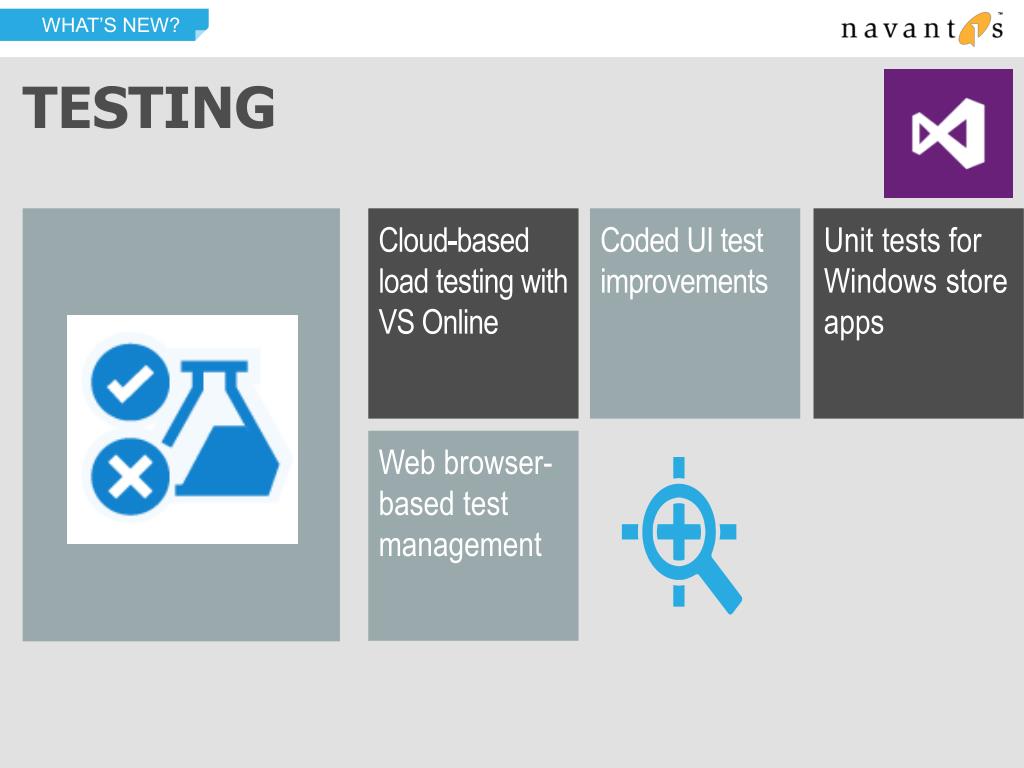 WHAT'S NEW?

navantis

TESTING

Cloud-based load testing with VS Online

Coded UI test improvements

Unit tests for Windows store apps

Web browser-based test management